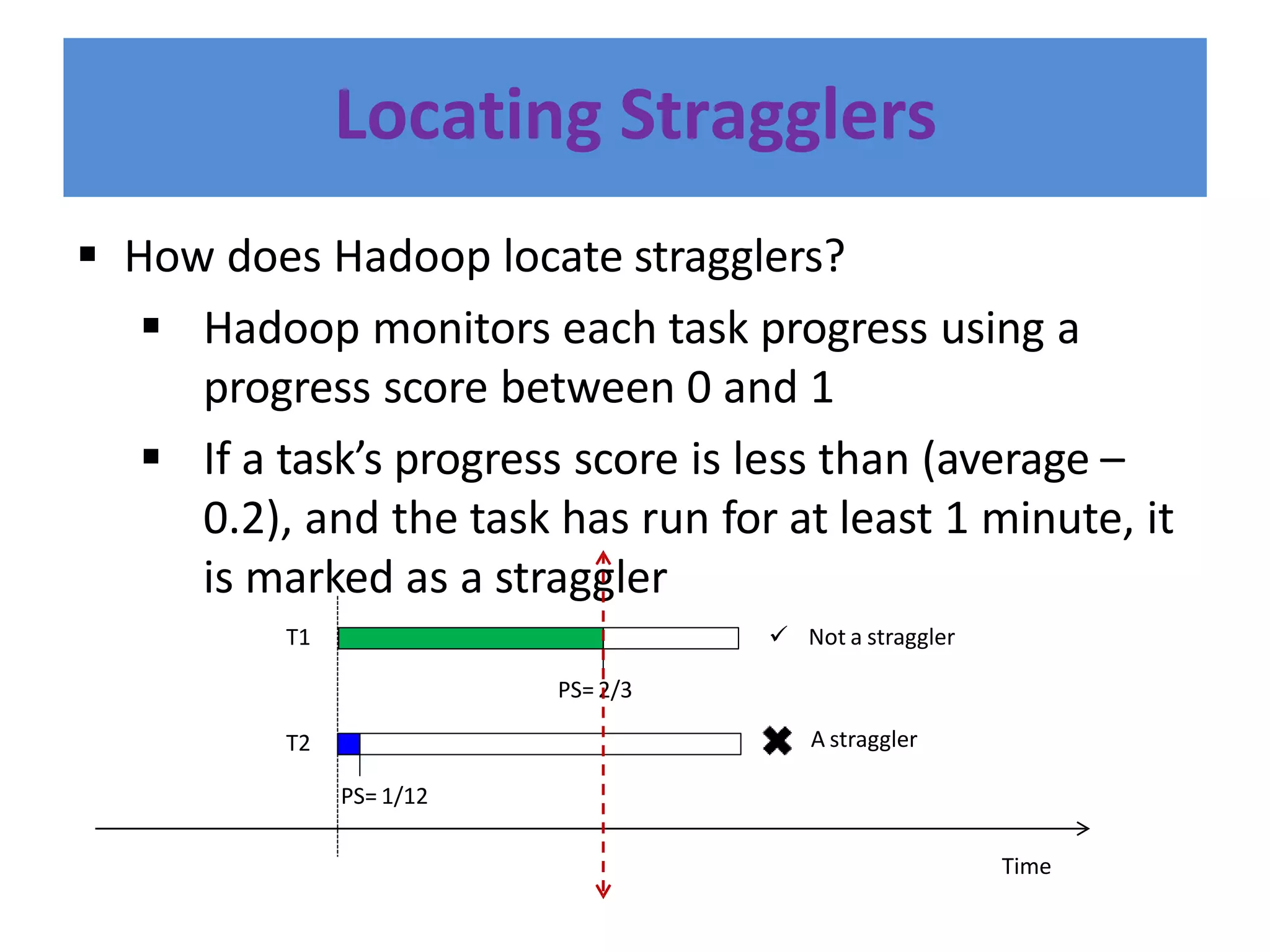 Locating Stragglers

▪ How does Hadoop locate stragglers?

▪ Hadoop monitors each task progress using a progress score between 0 and 1

▪ If a task's progress score is less than (average – 0.2), and the task has run for at least 1 minute, it is marked as a straggler

T1

✓ Not a straggler

PS= 2/3

T2

✖ A straggler

PS= 1/12

Time